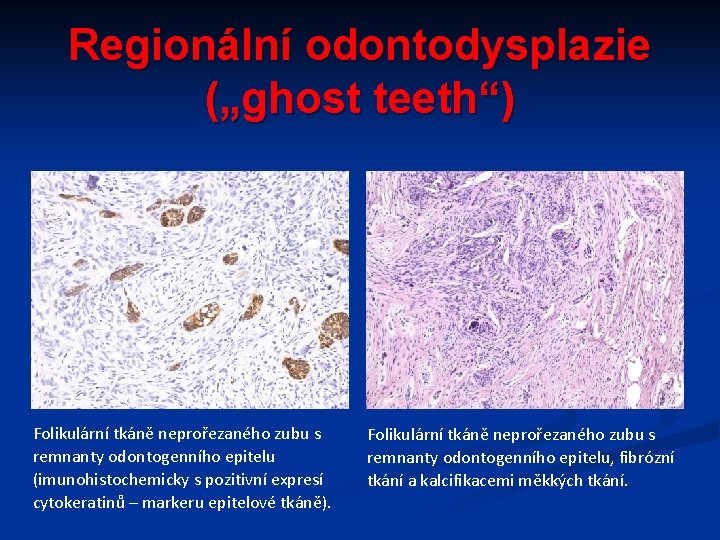 Regionální odontodysplazie („ghost teeth“)

Folikulární tkáně neprořezaného zubu s remnanty odontogenního epitelu (imunohistochemicky s pozitivní expresí cytokeratinů – markeru epitelové tkáně).

Folikulární tkáně neprořezaného zubu s remnanty odontogenního epitelu, fibrózní tkání a kalcifikacemi měkkých tkání.